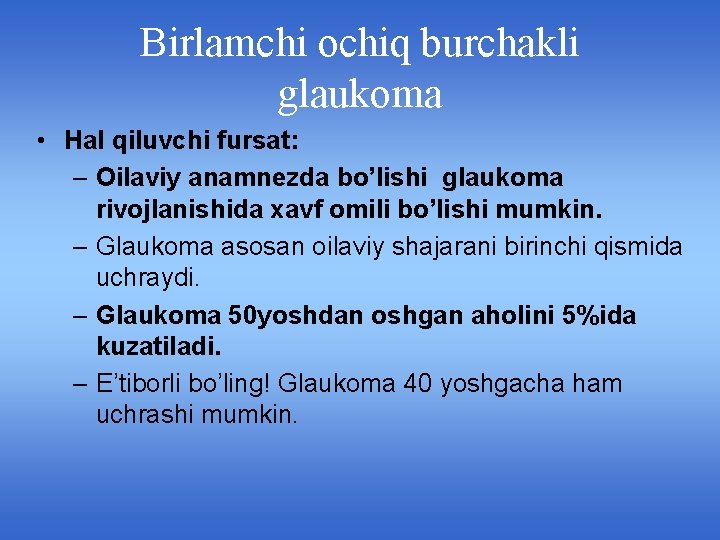 Birlamchi ochiq burchakli glaukoma

• Hal qiluvchi fursat:
– Oilaviy anamnezda bo’lishi glaukoma rivojlanishida xavf omili bo’lishi mumkin.
– Glaukoma asosan oilaviy shajarani birinchi qismida uchraydi.
– Glaukoma 50yoshdan oshgan aholini 5%ida kuzatiladi.
– E’tiborli bo’ling! Glaukoma 40 yoshgacha ham uchrashi mumkin.